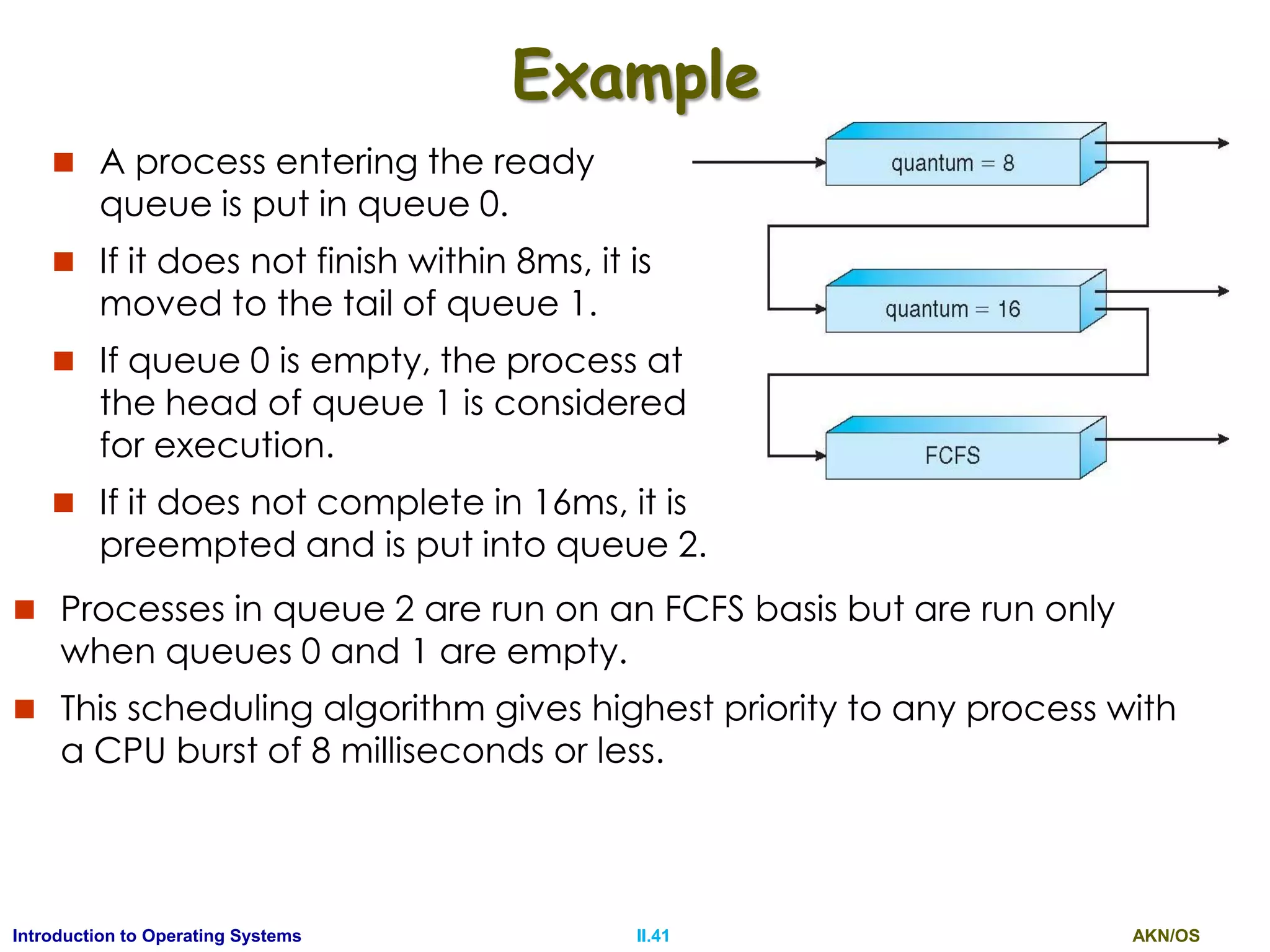 Example

■ A process entering the ready queue is put in queue 0.

■ If it does not finish within 8ms, it is moved to the tail of queue 1.

■ If queue 0 is empty, the process at the head of queue 1 is considered for execution.

■ If it does not complete in 16ms, it is preempted and is put into queue 2.

quantum = 8

quantum = 16

FCFS

■ Processes in queue 2 are run on an FCFS basis but are run only when queues 0 and 1 are empty.

■ This scheduling algorithm gives highest priority to any process with a CPU burst of 8 milliseconds or less.

Introduction to Operating Systems II.41 AKN/OS